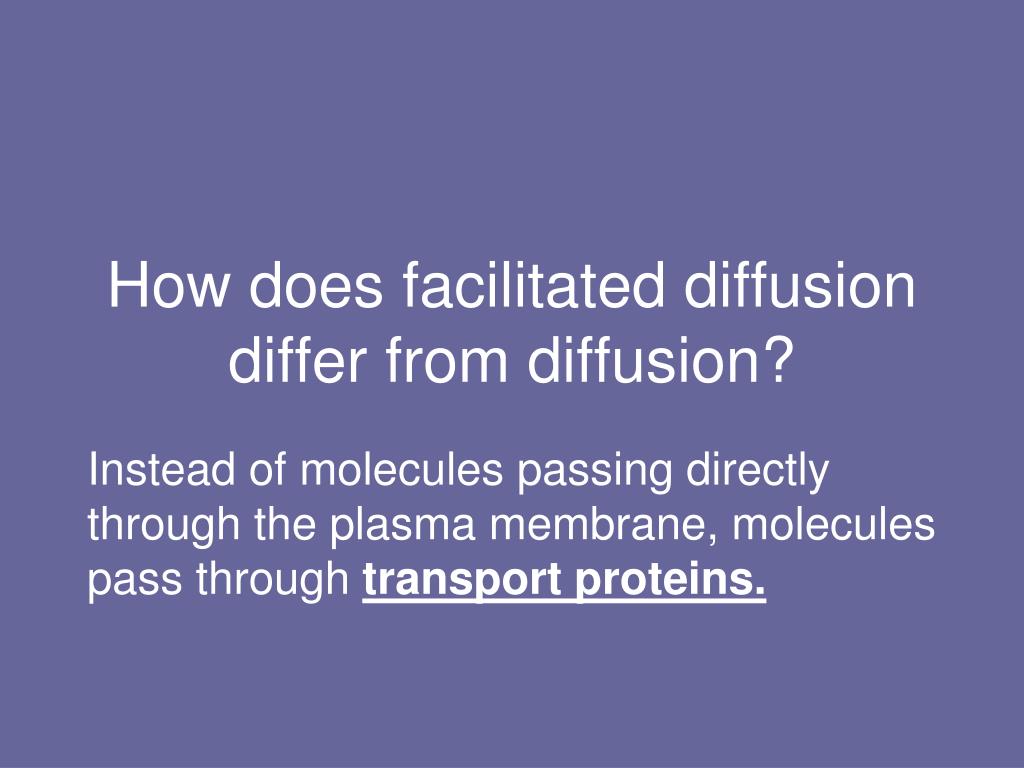 How does facilitated diffusion differ from diffusion?

Instead of molecules passing directly through the plasma membrane, molecules pass through transport proteins.